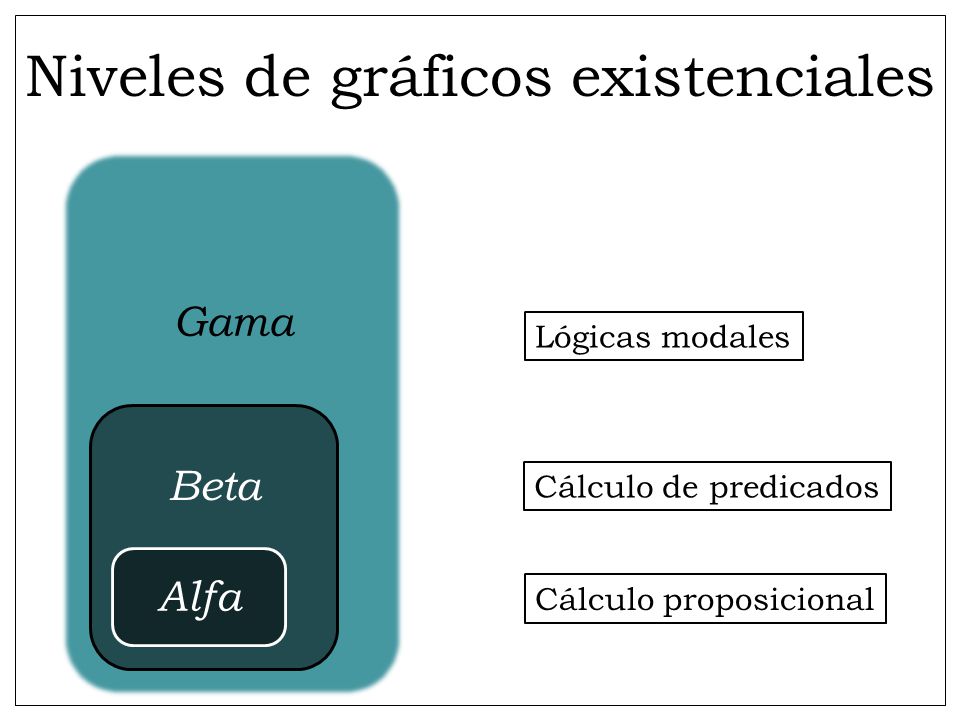 Niveles de gráficos existenciales

Gama

Beta

Alfa

Lógicas modales

Cálculo de predicados

Cálculo proposicional